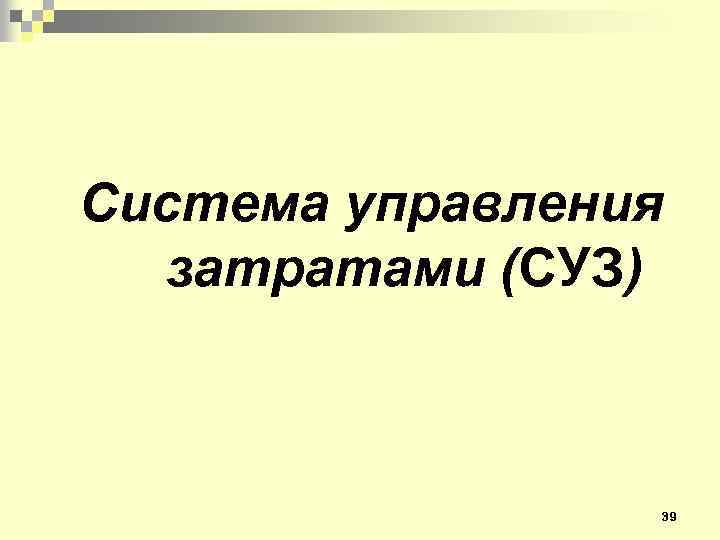 Система управления затратами (СУЗ)

39